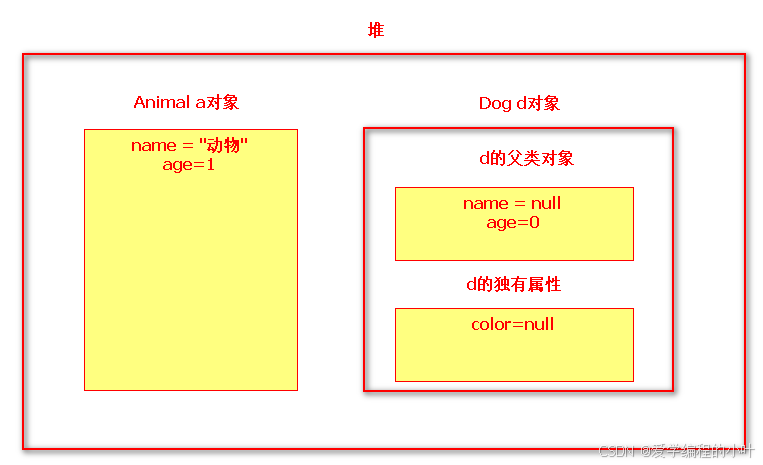 堆

Animal a对象

name = "动物"
age=1

Dog d对象

d的父类对象

name = null
age=0

d的独有属性

color=null

CSDN @爱学编程的小叶